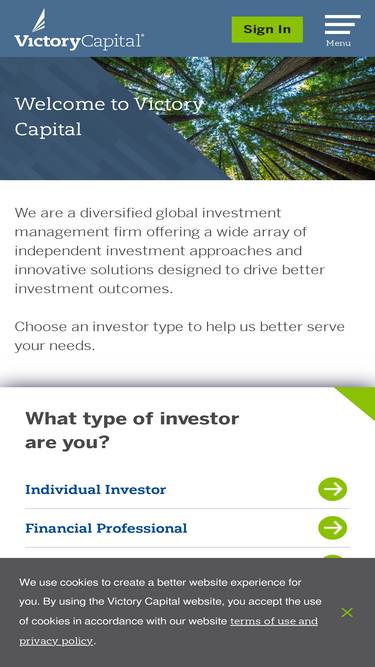 VictoryCapital®

Sign In

Menu

Welcome to Victory Capital

We are a diversified global investment management firm offering a wide array of independent investment approaches and innovative solutions designed to drive better investment outcomes.

Choose an investor type to help us better serve your needs.

What type of investor are you?

Individual Investor

Financial Professional

We use cookies to create a better website experience for you. By using the Victory Capital website, you accept the use of cookies in accordance with our website terms of use and privacy policy.